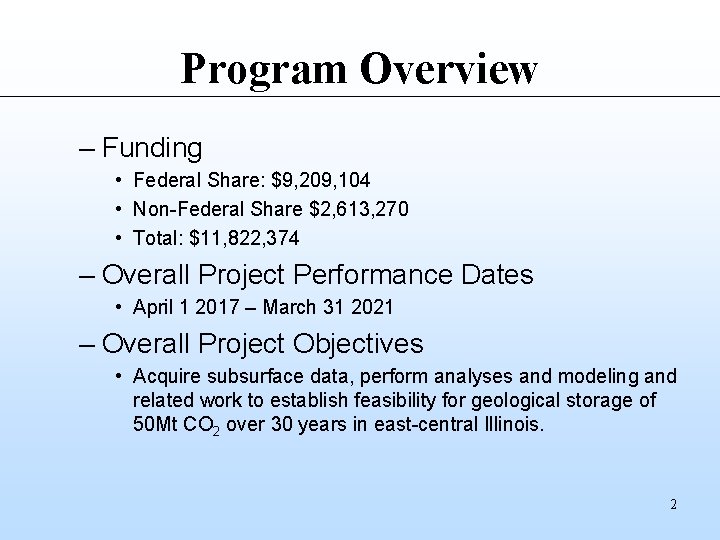 Program Overview

– Funding

• Federal Share: \$9,209,104

• Non-Federal Share \$2,613,270

• Total: \$11,822,374

– Overall Project Performance Dates

• April 1 2017 – March 31 2021

– Overall Project Objectives

• Acquire subsurface data, perform analyses and modeling and related work to establish feasibility for geological storage of 50Mt $CO_2$ over 30 years in east-central Illinois.

2